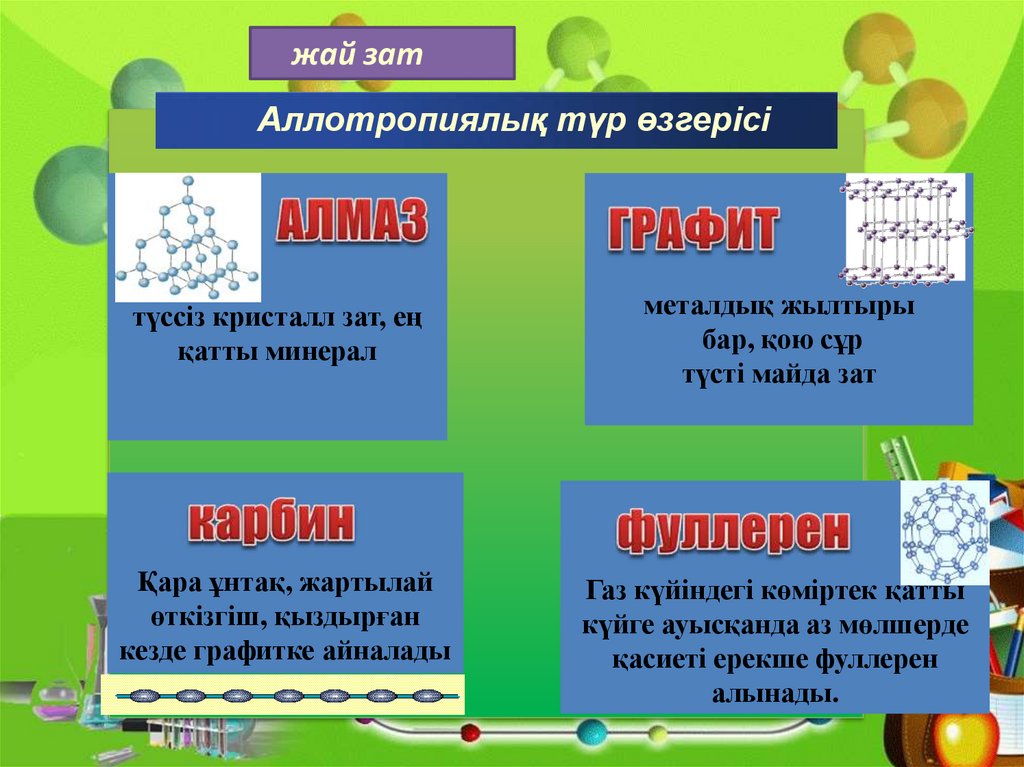 жай зат

Аллотропиялық түр өзгерісі

АЛМАЗ

түссіз кристалл зат, ең қатты минерал

ГРАФИТ

металдық жылтыры бар, қою сұр түсті майда зат

карбин

Қара ұнтақ, жартылай өткізгіш, қыздырған кезде графитке айналады

фуллерен

Газ күйіндегі көміртек қатты күйге ауысқанда аз мөлшерде қасиеті ерекше фуллерен алынады.